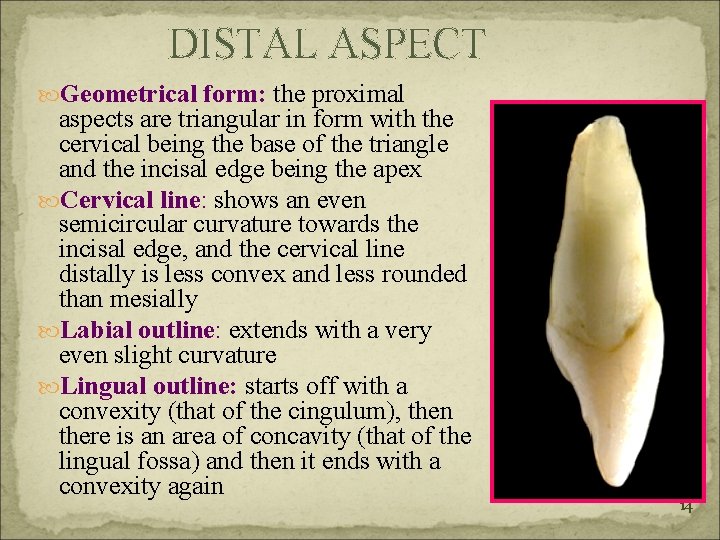 DISTAL ASPECT

Geometrical form: the proximal aspects are triangular in form with the cervical being the base of the triangle and the incisal edge being the apex

Cervical line: shows an even semicircular curvature towards the incisal edge, and the cervical line distally is less convex and less rounded than mesially

Labial outline: extends with a very even slight curvature

Lingual outline: starts off with a convexity (that of the cingulum), then there is an area of concavity (that of the lingual fossa) and then it ends with a convexity again

14